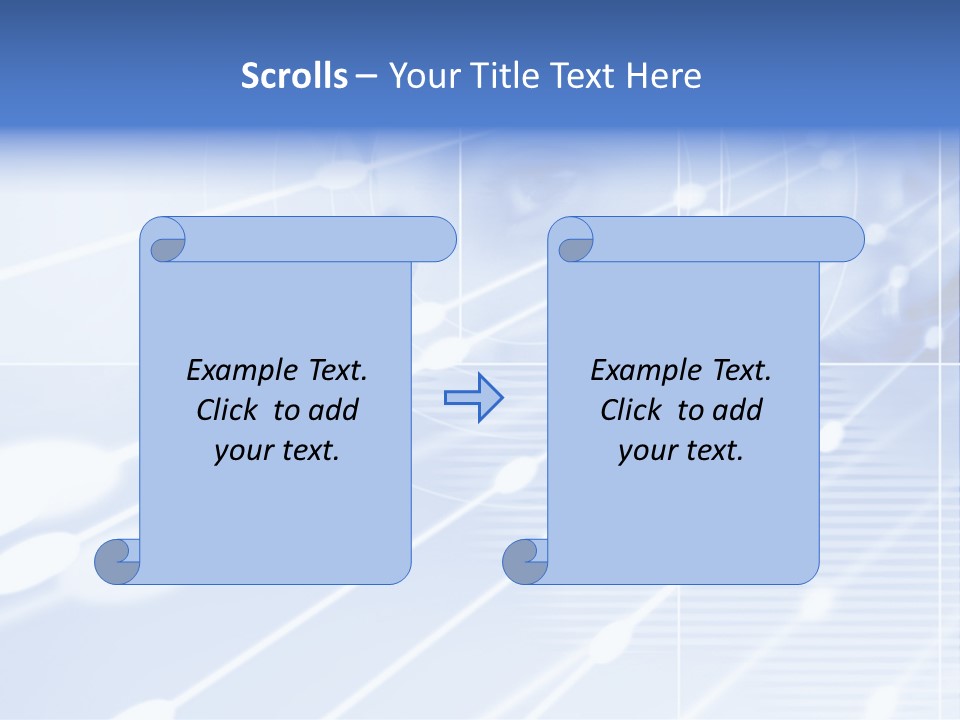 Scrolls – Your Title Text Here

Example Text. Click to add your text.

Example Text. Click to add your text.